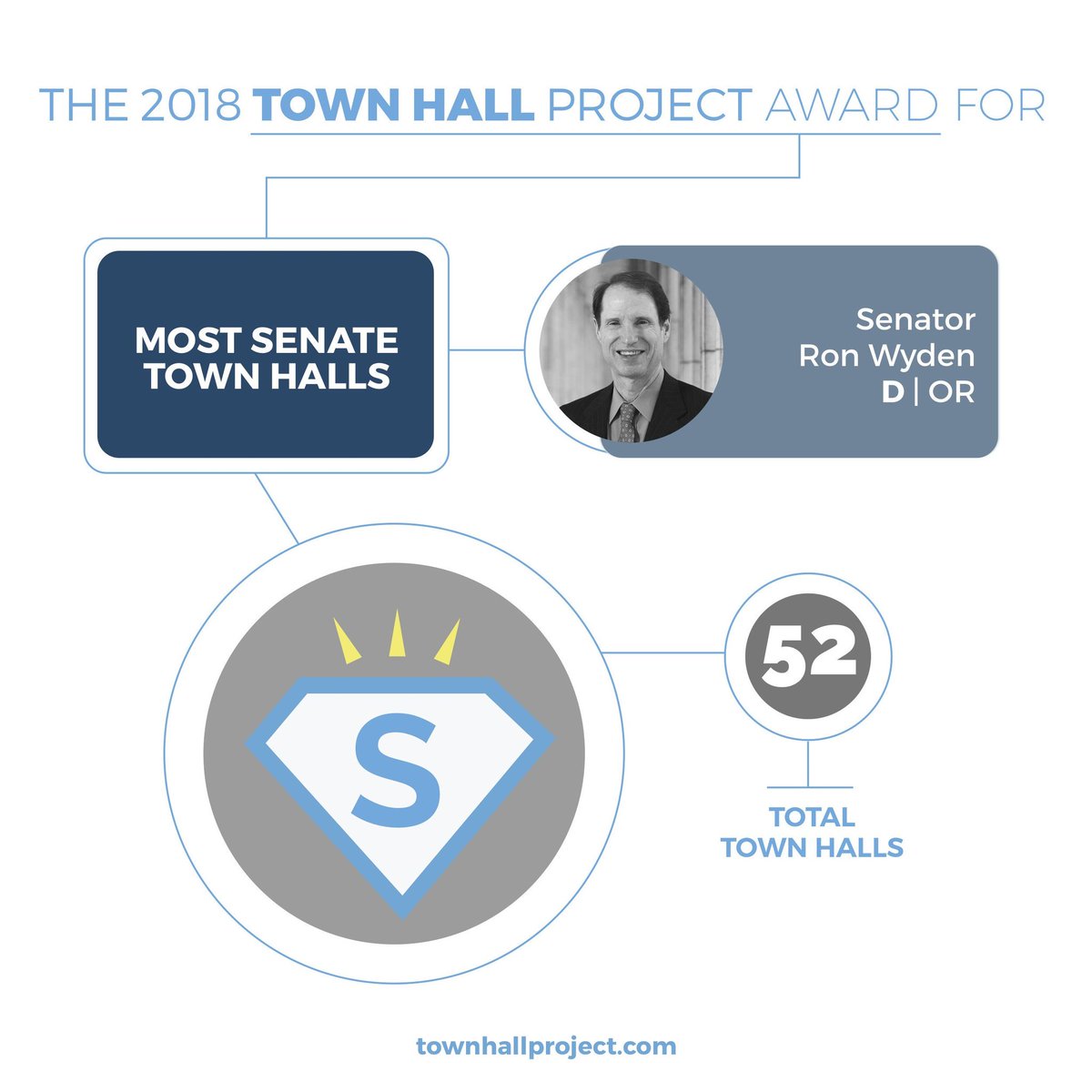 THE 2018 TOWN HALL PROJECT AWARD FOR

MOST SENATE TOWN HALLS

Senator
Ron Wyden
D | OR

S

52

TOTAL TOWN HALLS

townhallproject.com